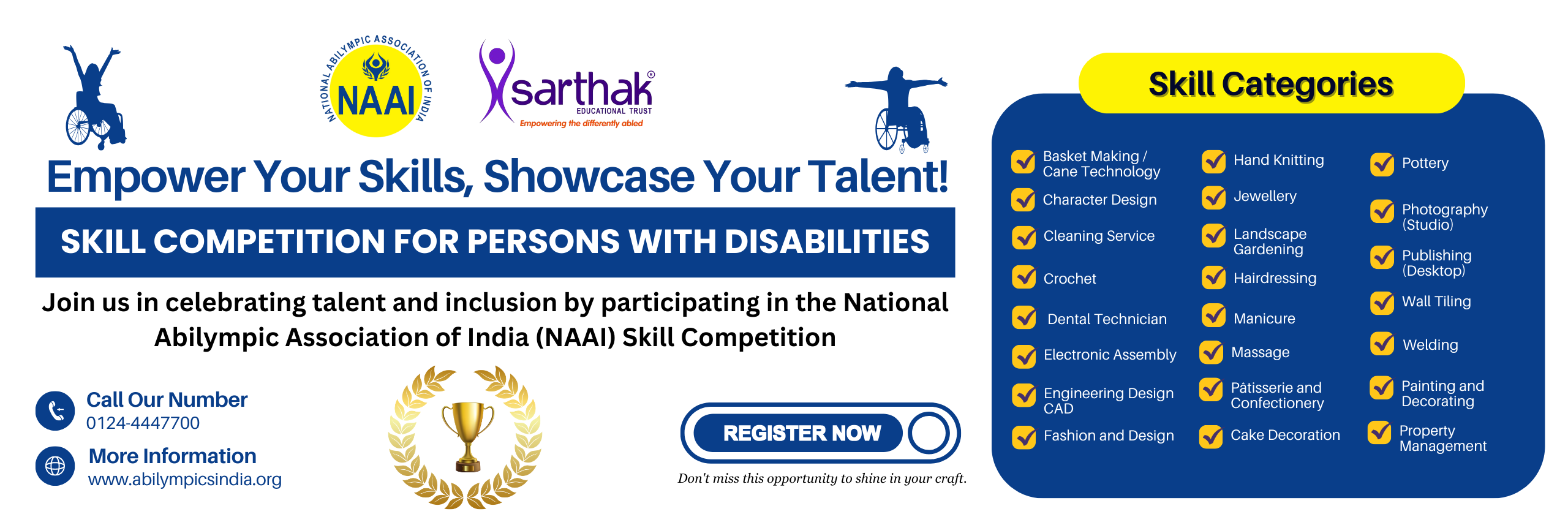 NATIONAL ABILYMPIC ASSOCIATION OF INDIA
NAAI

sarthak®
EDUCATIONAL TRUST
Empowering the differently abled

Empower Your Skills, Showcase Your Talent!

SKILL COMPETITION FOR PERSONS WITH DISABILITIES

Join us in celebrating talent and inclusion by participating in the National Abilympic Association of India (NAAI) Skill Competition

Call Our Number
0124-4447700

More Information
www.abilympicsindia.org

REGISTER NOW

Don't miss this opportunity to shine in your craft.

Skill Categories

Basket Making / Cane Technology
Character Design
Cleaning Service
Crochet
Dental Technician
Electronic Assembly
Engineering Design CAD
Fashion and Design

Hand Knitting
Jewellery
Landscape Gardening
Hairdressing
Manicure
Massage
Pâtisserie and Confectionery
Cake Decoration

Pottery
Photography (Studio)
Publishing (Desktop)
Wall Tiling
Welding
Painting and Decorating
Property Management